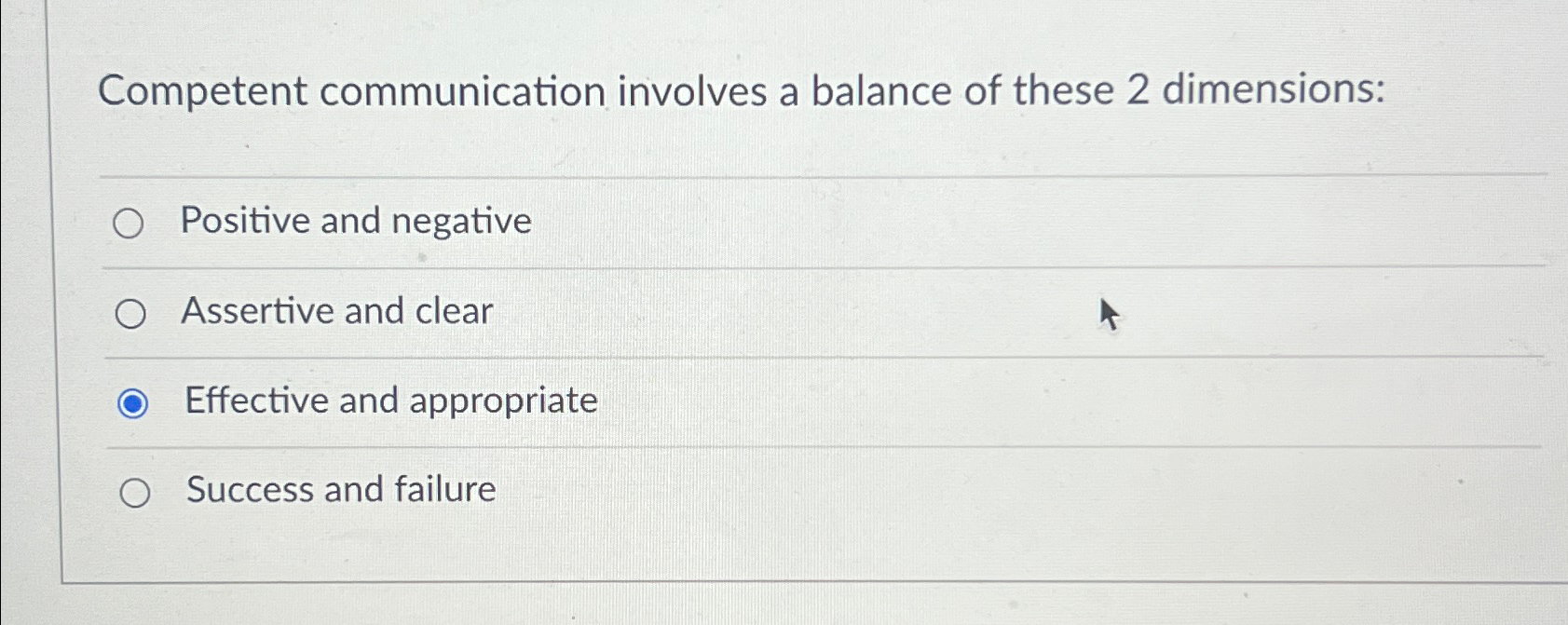 Competent communication involves a balance of these 2 dimensions:

Positive and negative

Assertive and clear

Effective and appropriate

Success and failure